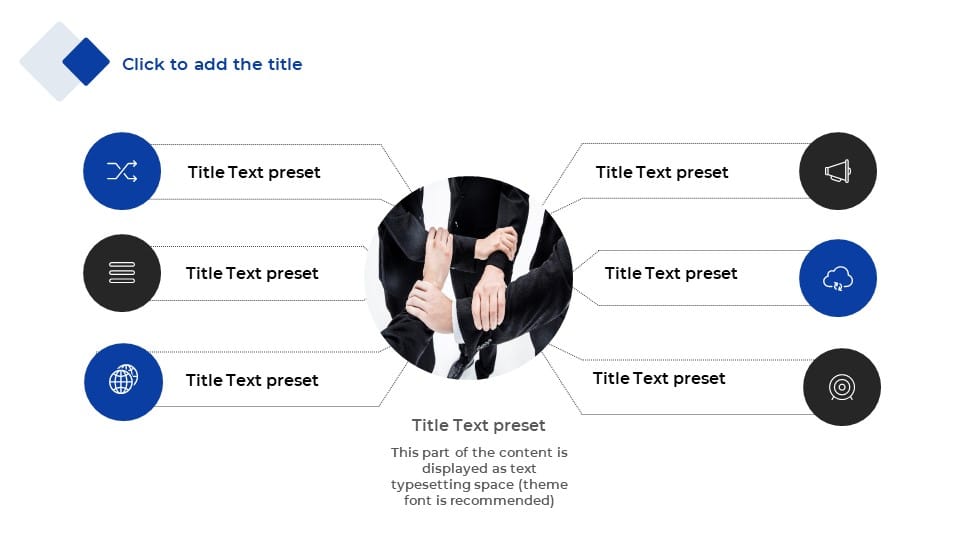 Click to add the title

Title Text preset

Title Text preset

Title Text preset

Title Text preset

Title Text preset

Title Text preset

Title Text preset

This part of the content is displayed as text typesetting space (theme font is recommended)